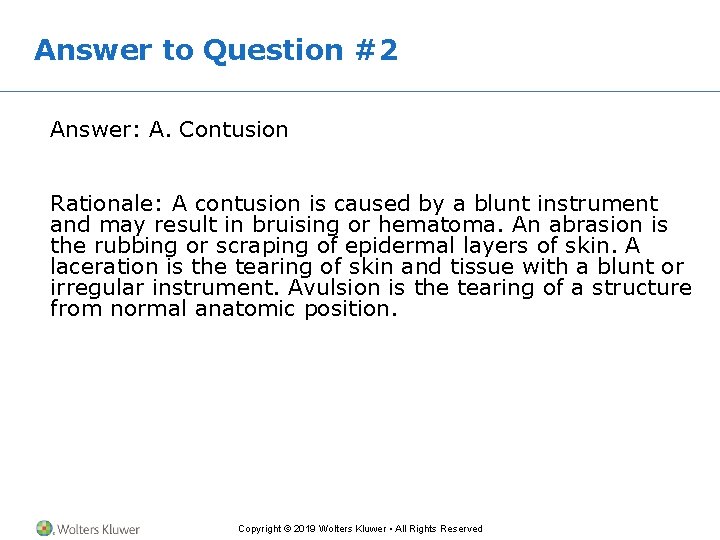 Answer to Question #2

Answer: A. Contusion

Rationale: A contusion is caused by a blunt instrument and may result in bruising or hematoma. An abrasion is the rubbing or scraping of epidermal layers of skin. A laceration is the tearing of skin and tissue with a blunt or irregular instrument. Avulsion is the tearing of a structure from normal anatomic position.

Wolters Kluwer

Copyright © 2019 Wolters Kluwer • All Rights Reserved